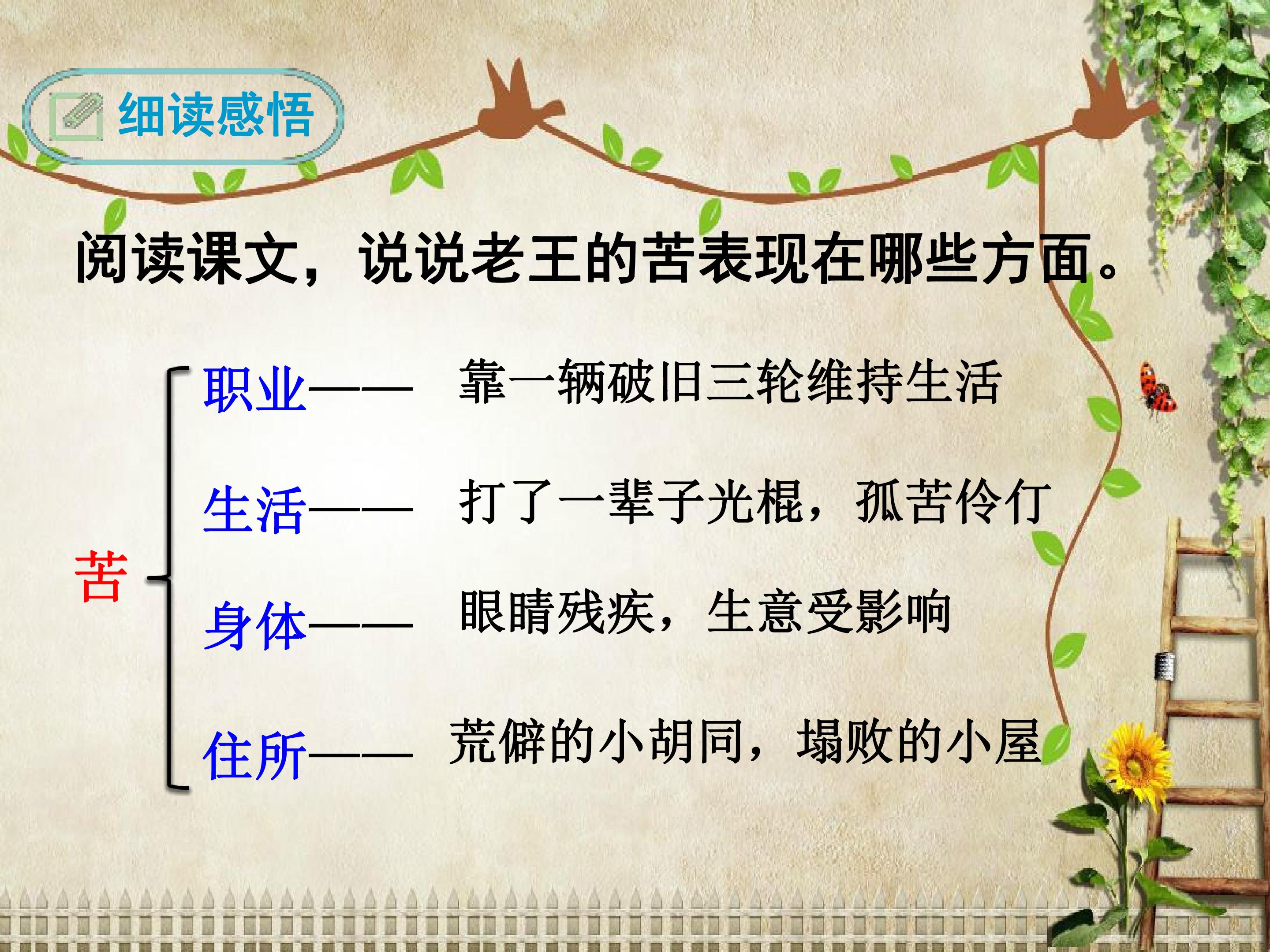 细读感悟

阅读课文，说说老王的苦表现在哪些方面。

苦

职业—— 靠一辆破旧三轮维持生活

生活—— 打了一辈子光棍，孤苦伶仃

身体—— 眼睛残疾，生意受影响

住所—— 荒僻的小胡同，塌败的小屋